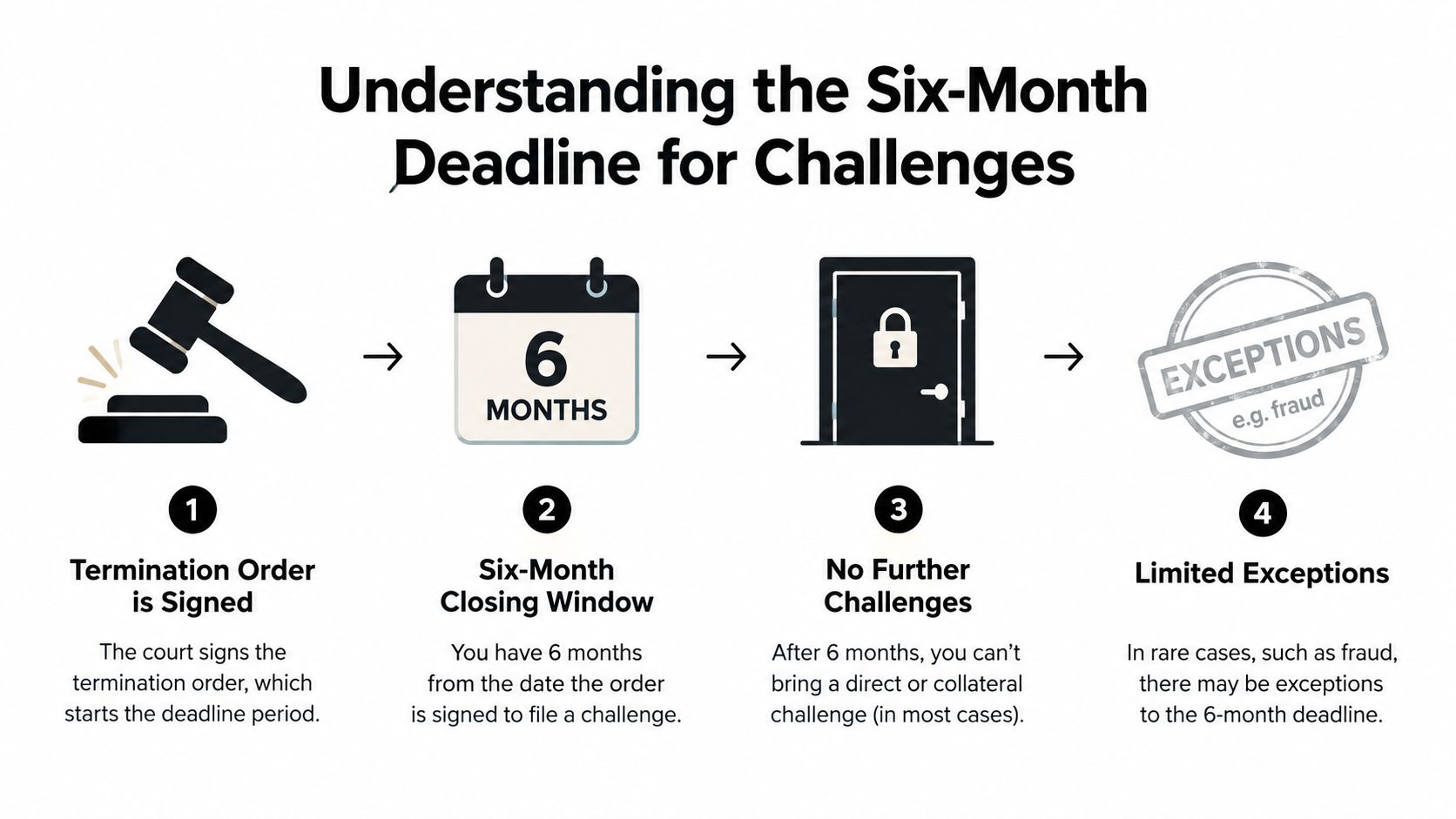 Understanding the Six-Month Deadline for Challenges

6
MONTHS

EXCEPTIONS
e.g. fraud

1
Termination Order is Signed
The court signs the termination order, which starts the deadline period.

2
Six-Month Closing Window
You have 6 months from the date the order is signed to file a challenge.

3
No Further Challenges
After 6 months, you can't bring a direct or collateral challenge (in most cases).

4
Limited Exceptions
In rare cases, such as fraud, there may be exceptions to the 6-month deadline.